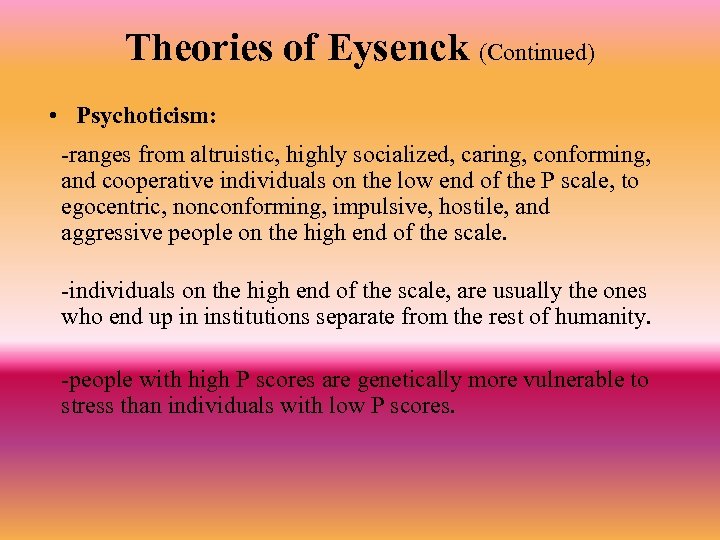 Theories of Eysenck (Continued)

• Psychoticism:

-ranges from altruistic, highly socialized, caring, conforming, and cooperative individuals on the low end of the P scale, to egocentric, nonconforming, impulsive, hostile, and aggressive people on the high end of the scale.

-individuals on the high end of the scale, are usually the ones who end up in institutions separate from the rest of humanity.

-people with high P scores are genetically more vulnerable to stress than individuals with low P scores.